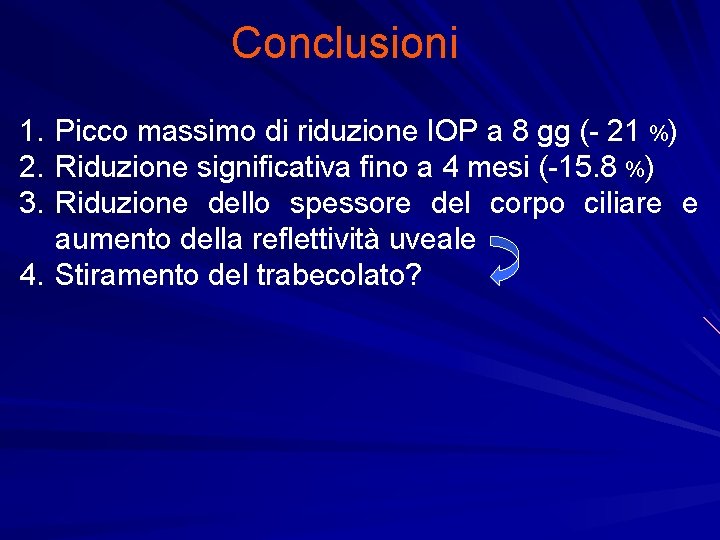 Conclusioni

1. Picco massimo di riduzione IOP a 8 gg (- 21 %)
2. Riduzione significativa fino a 4 mesi (-15.8 %)
3. Riduzione dello spessore del corpo ciliare e aumento della reflettività uveale
4. Stiramento del trabecolato?